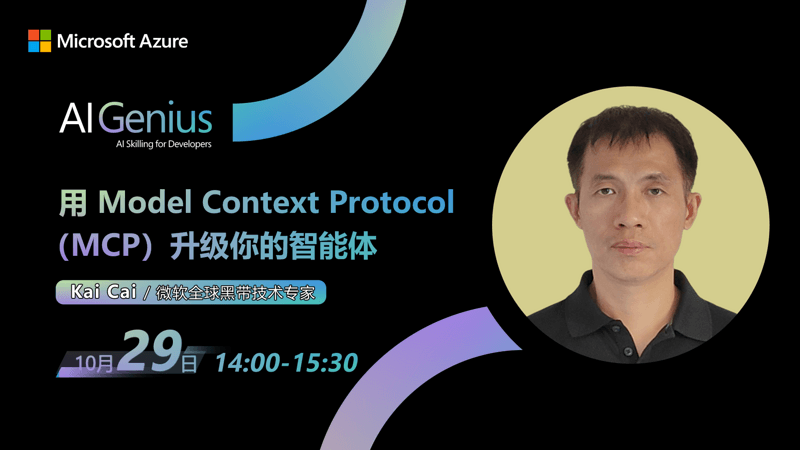 Microsoft Azure

AI Genius
AI Skilling for Developers

用 Model Context Protocol (MCP) 升级你的智能体

Kai Cai / 微软全球黑带技术专家

10月29日 14:00-15:30